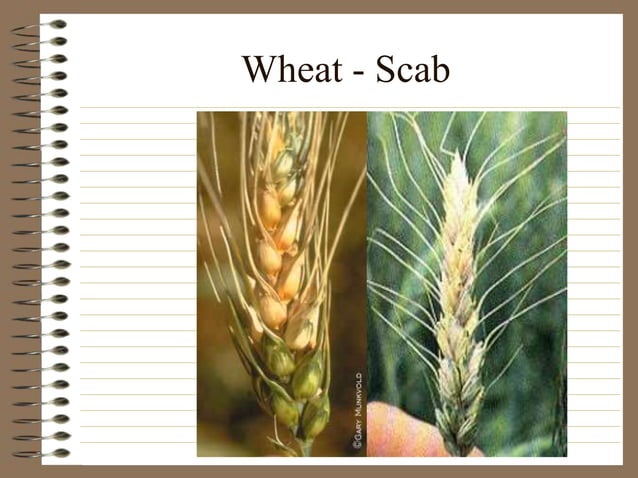 Wheat - Scab

©GARY MUNKVOLD